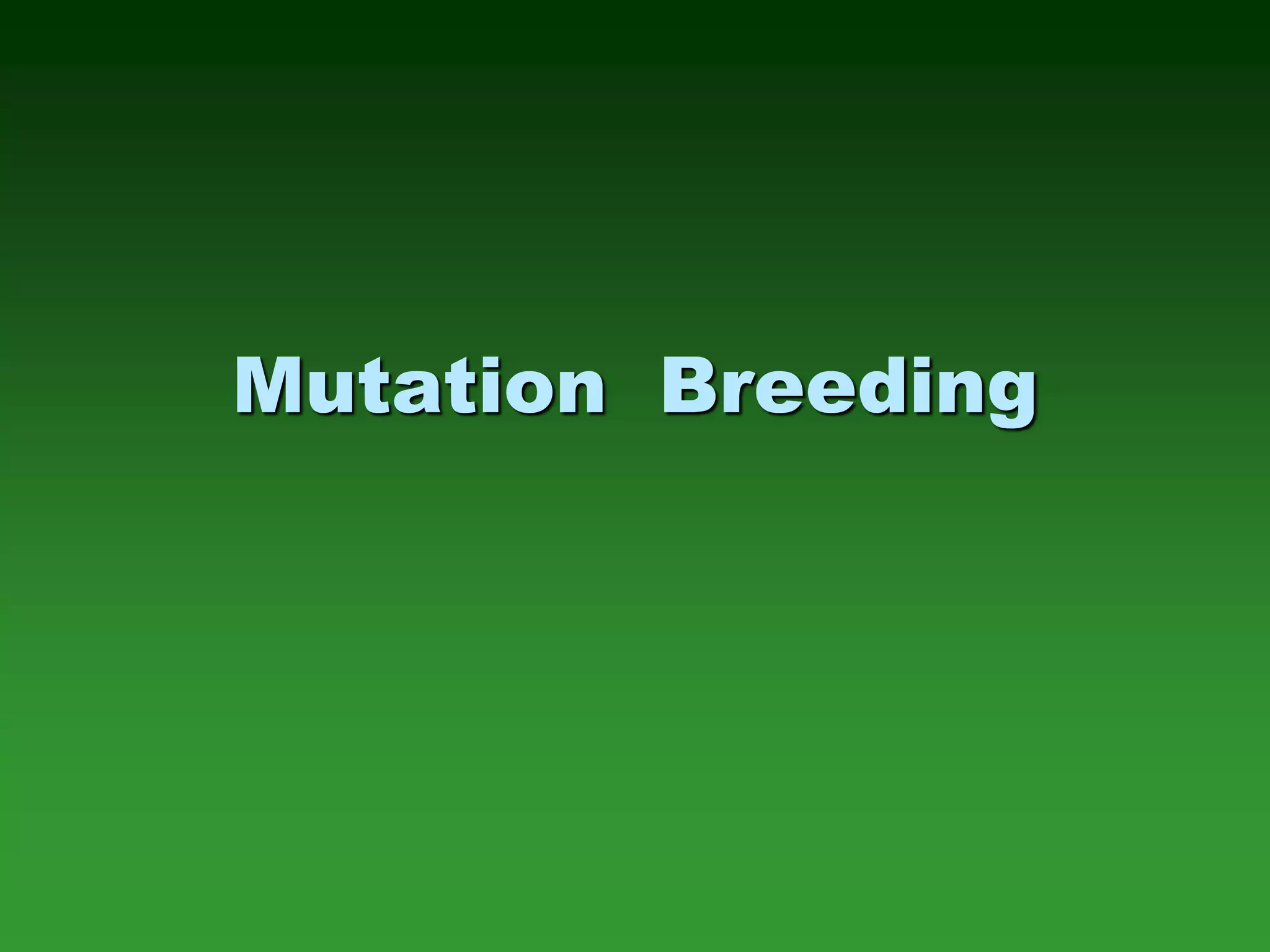 Mutation Breeding